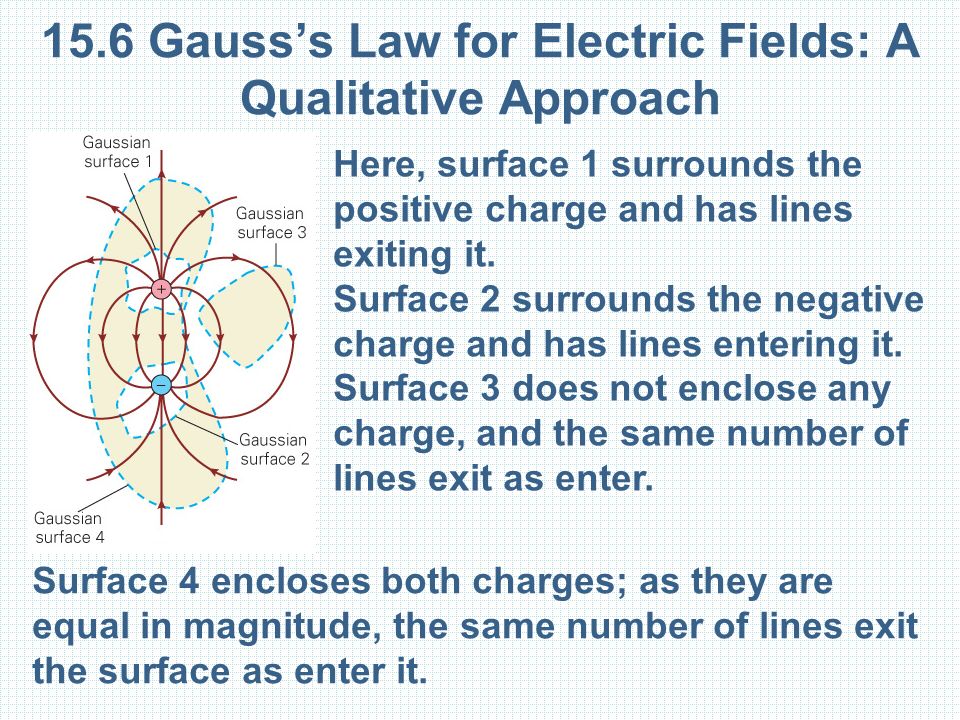 15.6 Gauss's Law for Electric Fields: A Qualitative Approach

Gaussian surface 1

Gaussian surface 3

+

−

Gaussian surface 2

Gaussian surface 4

Here, surface 1 surrounds the positive charge and has lines exiting it.
Surface 2 surrounds the negative charge and has lines entering it.
Surface 3 does not enclose any charge, and the same number of lines exit as enter.

Surface 4 encloses both charges; as they are equal in magnitude, the same number of lines exit the surface as enter it.